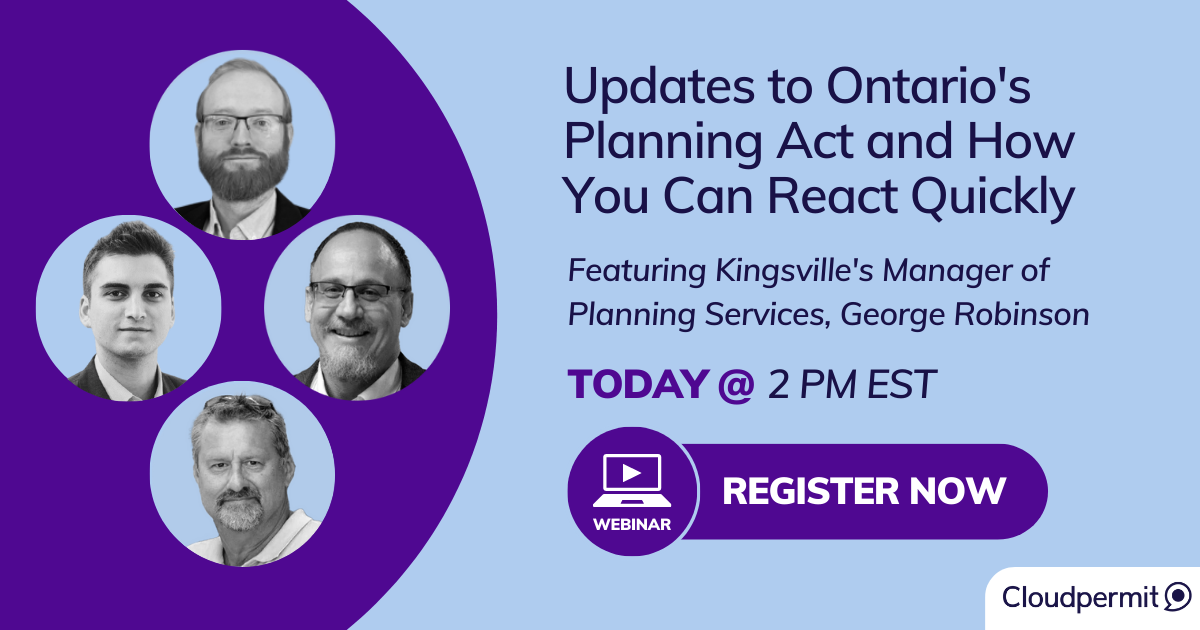 Updates to Ontario's Planning Act and How You Can React Quickly

Featuring Kingsville's Manager of Planning Services, George Robinson

TODAY @ 2 PM EST

WEBINAR

REGISTER NOW

Cloudpermit